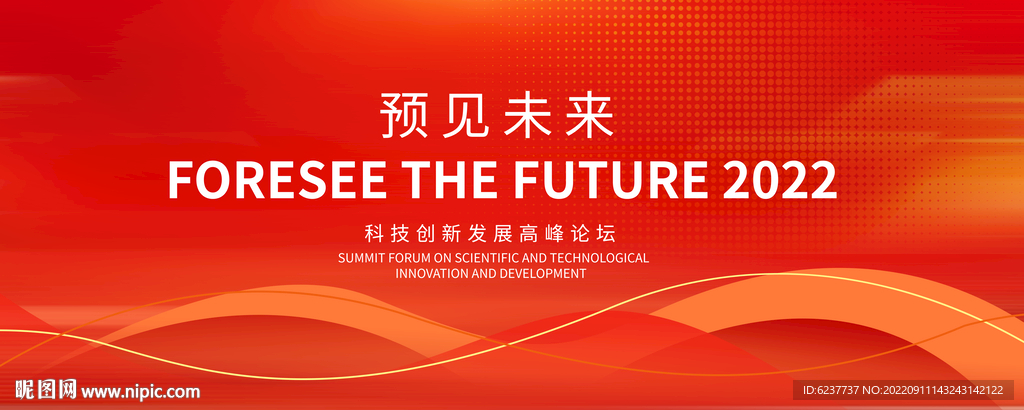 预见未来

FORESEE THE FUTURE 2022

科技创新发展高峰论坛

SUMMIT FORUM ON SCIENTIFIC AND TECHNOLOGICAL INNOVATION AND DEVELOPMENT

昵图网 www.nipic.com

ID:6237737 NO:20220911143243142122